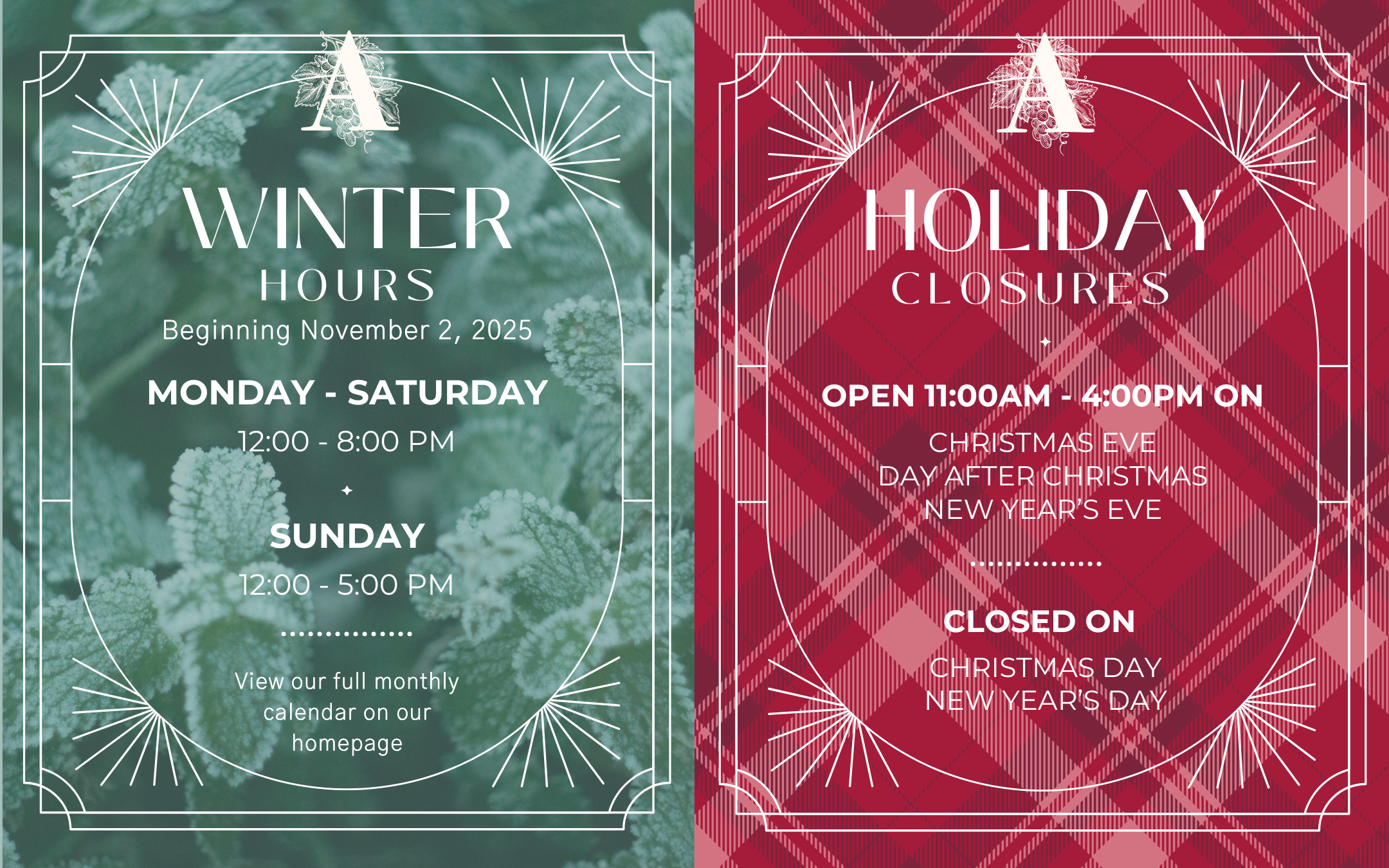 A

WINTER
HOURS
Beginning November 2, 2025

MONDAY - SATURDAY
12:00 - 8:00 PM

SUNDAY
12:00 - 5:00 PM

View our full monthly calendar on our homepage

A

HOLIDAY
CLOSURES

OPEN 11:00AM - 4:00PM ON
CHRISTMAS EVE
DAY AFTER CHRISTMAS
NEW YEAR'S EVE

CLOSED ON
CHRISTMAS DAY
NEW YEAR'S DAY